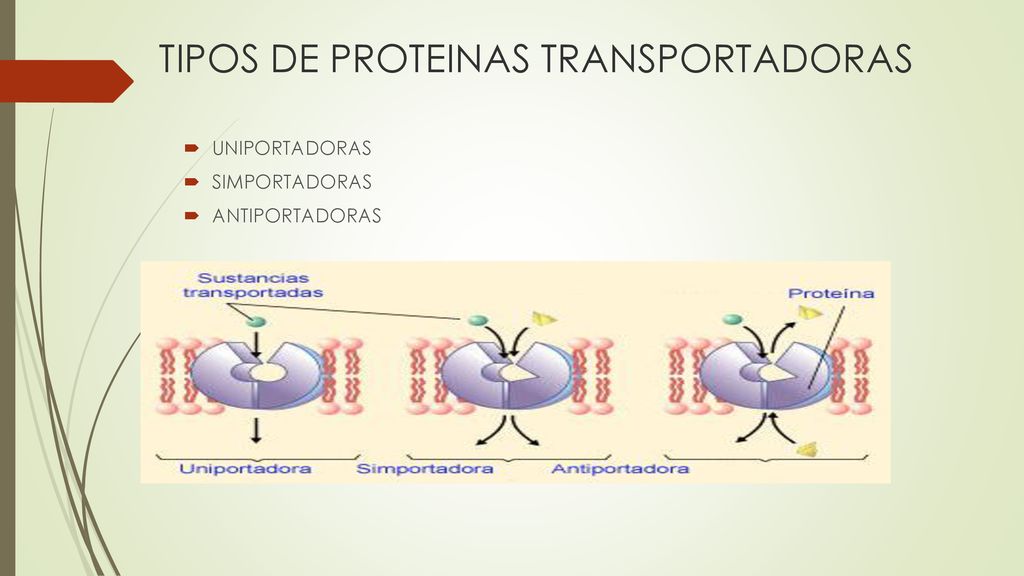 TIPOS DE PROTEINAS TRANSPORTADORAS

UNIPORTADORAS
SIMPORTADORAS
ANTIPORTADORAS

Sustancias transportadas

Proteína

Uniportadora
Simportadora
Antiportadora